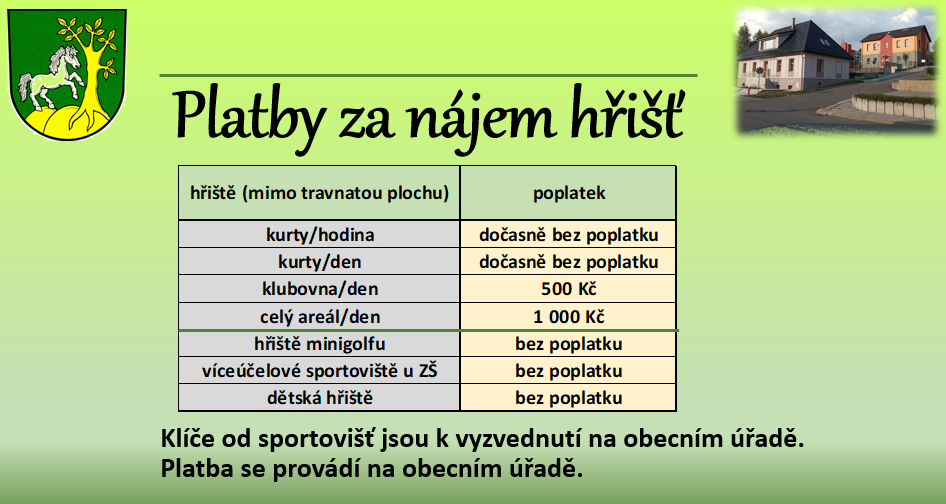 Platby za nájem hřišť

| hřiště (mimo travnatou plochu) | poplatek |
|---|---|
| kurty/hodina | dočasně bez poplatku |
| kurty/den | dočasně bez poplatku |
| klubovna/den | 500 Kč |
| celý areál/den | 1 000 Kč |
| hřiště minigolfu | bez poplatku |
| víceúčelové sportoviště u ZŠ | bez poplatku |
| dětská hřiště | bez poplatku |

Klíče od sportovišť jsou k vyzvednutí na obecním úřadě.
Platba se provádí na obecním úřadě.